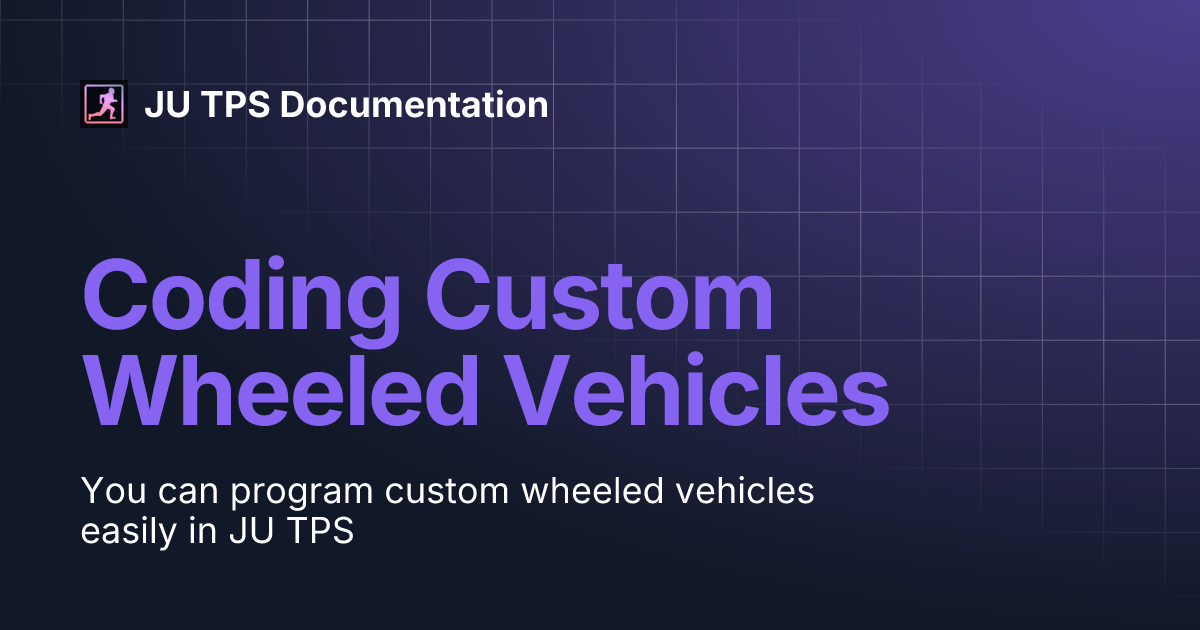 JU TPS Documentation

Coding Custom Wheeled Vehicles

You can program custom wheeled vehicles easily in JU TPS